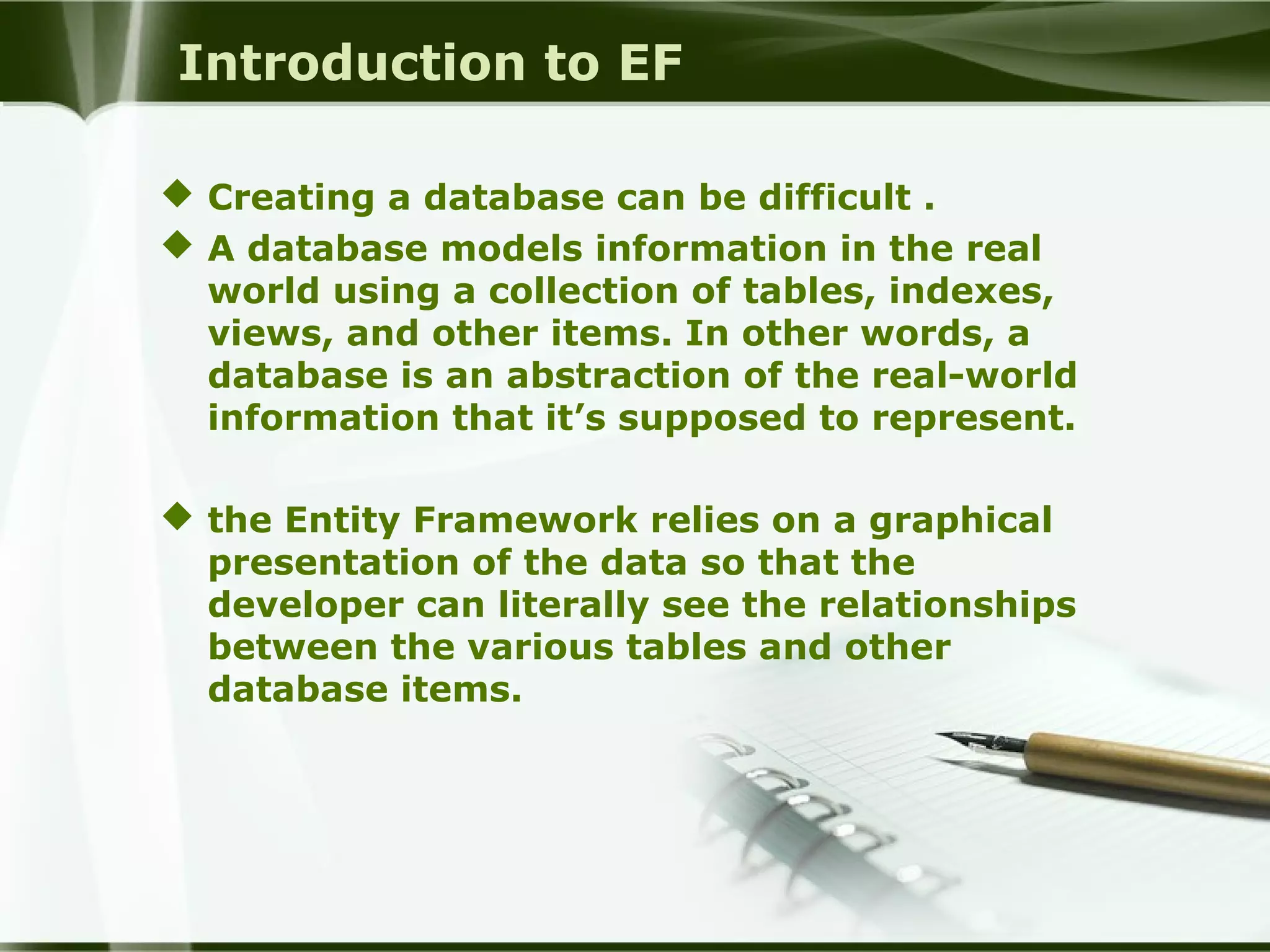 Introduction to EF

◆ Creating a database can be difficult .

◆ A database models information in the real world using a collection of tables, indexes, views, and other items. In other words, a database is an abstraction of the real-world information that it’s supposed to represent.

◆ the Entity Framework relies on a graphical presentation of the data so that the developer can literally see the relationships between the various tables and other database items.